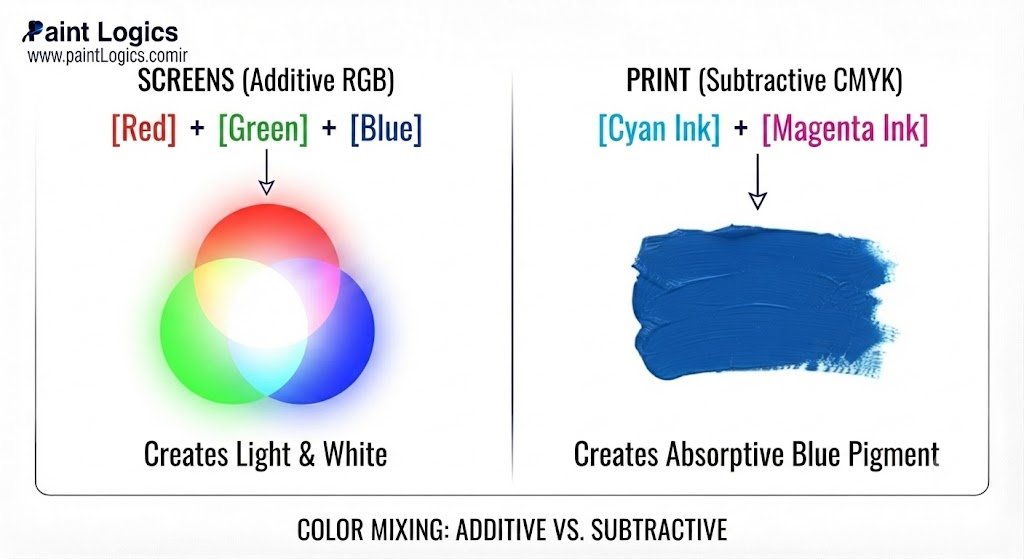 Paint Logics
www.paintLogics.comir

SCREENS (Additive RGB)

[Red] + [Green] + [Blue]

Creates Light & White

PRINT (Subtractive CMYK)

[Cyan Ink] + [Magenta Ink]

Creates Absorptive Blue Pigment

COLOR MIXING: ADDITIVE VS. SUBTRACTIVE